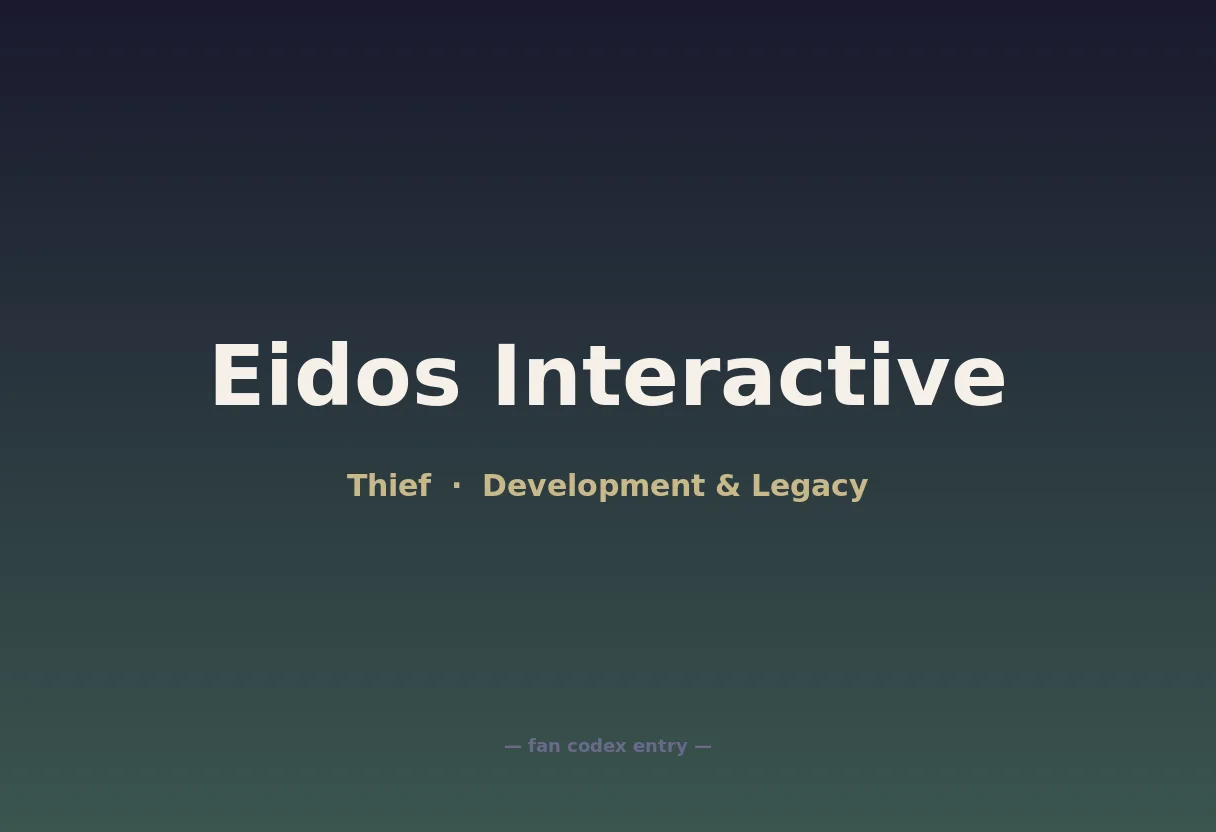 Eidos Interactive

Thief · Development & Legacy

— fan codex entry —